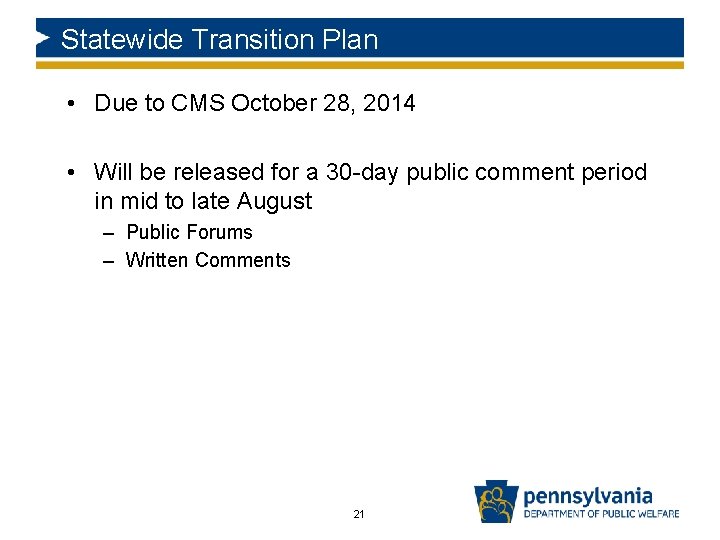 Statewide Transition Plan

• Due to CMS October 28, 2014

• Will be released for a 30-day public comment period in mid to late August

– Public Forums

– Written Comments

21

pennsylvania
DEPARTMENT OF PUBLIC WELFARE